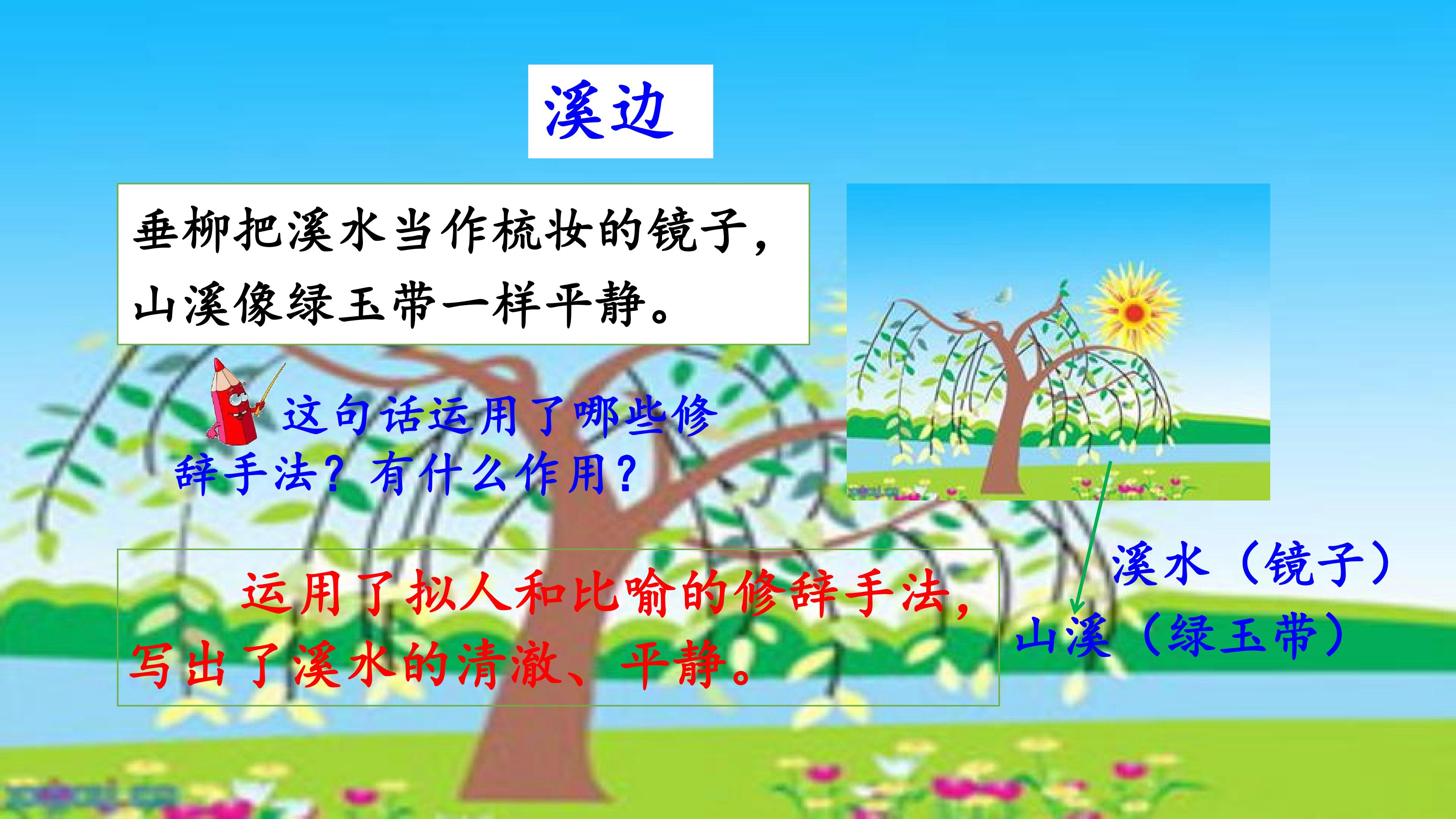 溪边

垂柳把溪水当作梳妆的镜子，山溪像绿玉带一样平静。

这句话运用了哪些修辞手法？有什么作用？

运用了拟人和比喻的修辞手法，写出了溪水的清澈、平静。

溪水（镜子）

山溪（绿玉带）